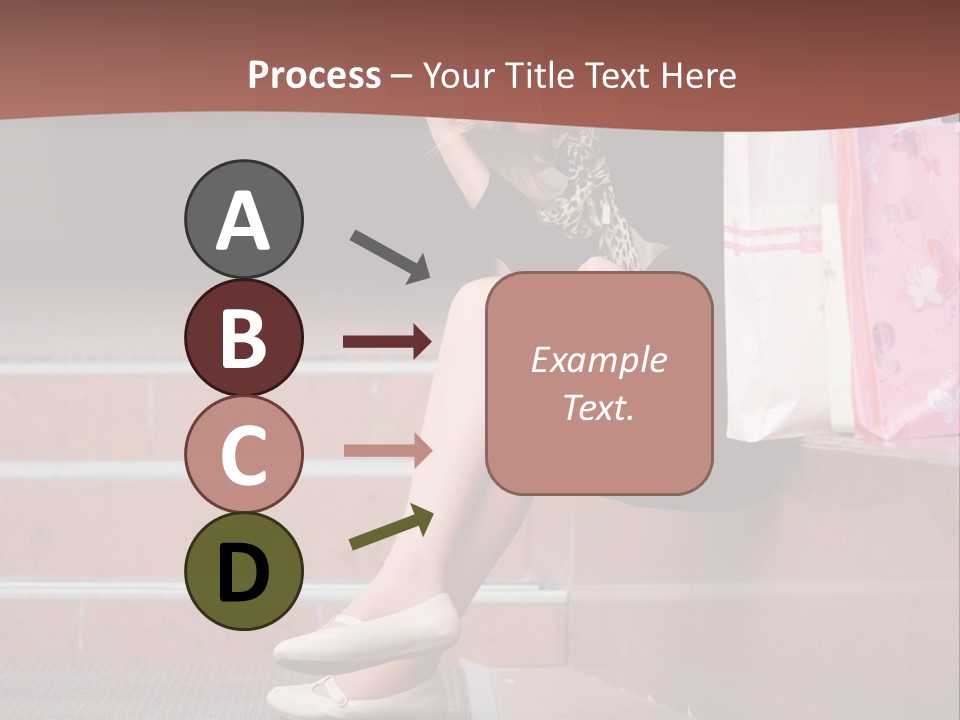 Process – Your Title Text Here

A

B

C

D

Example Text.